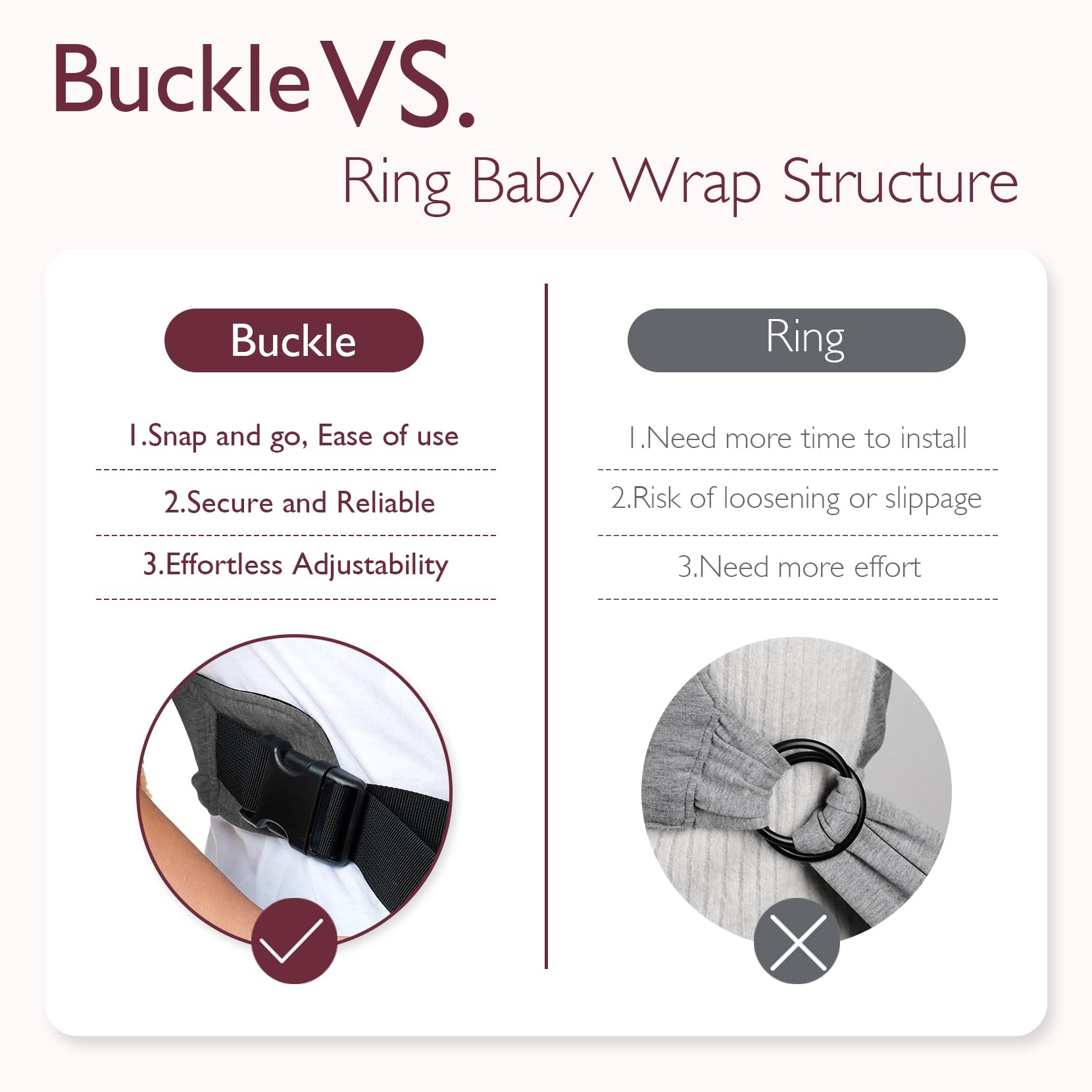 Buckle VS.

Ring Baby Wrap Structure

Buckle

1.Snap and go, Ease of use

2.Secure and Reliable

3.Effortless Adjustability

Ring

1.Need more time to install

2.Risk of loosening or slippage

3.Need more effort